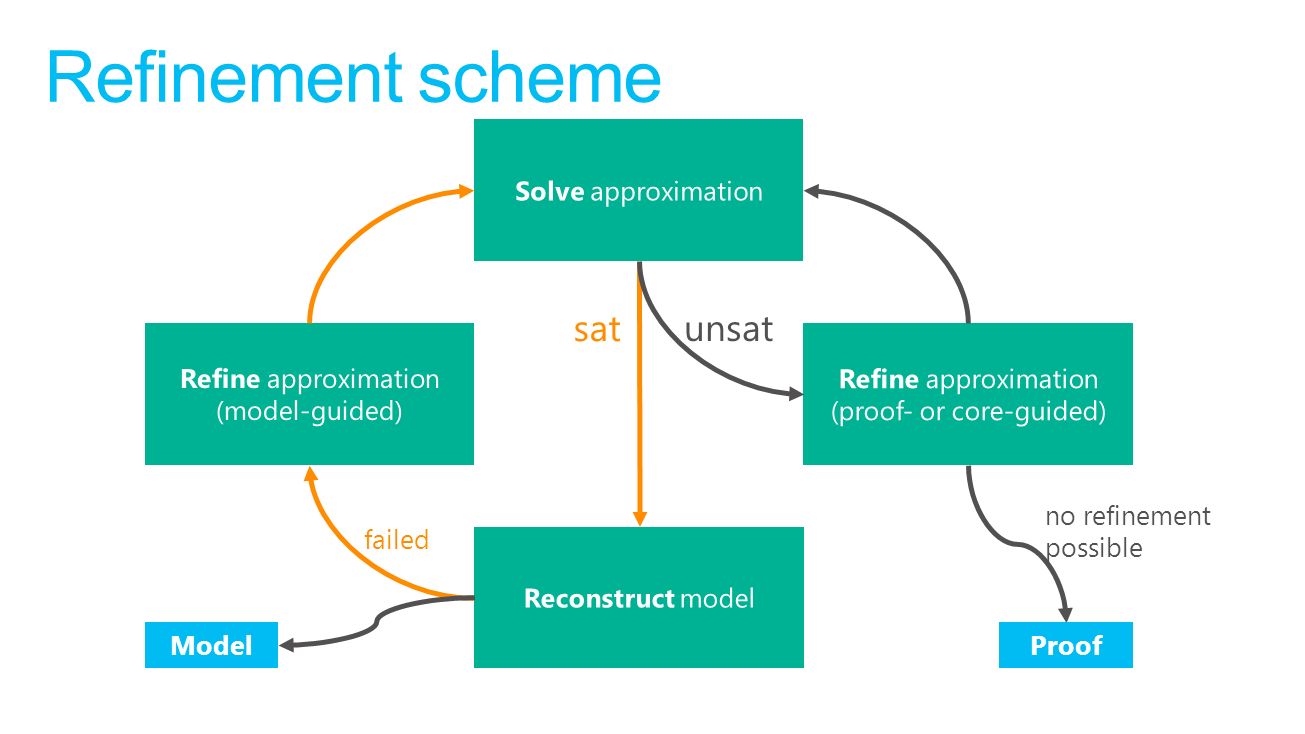 Refinement scheme

Solve approximation

sat

unsat

Refine approximation (model-guided)

Refine approximation (proof- or core-guided)

failed

no refinement possible

Reconstruct model

Model

Proof